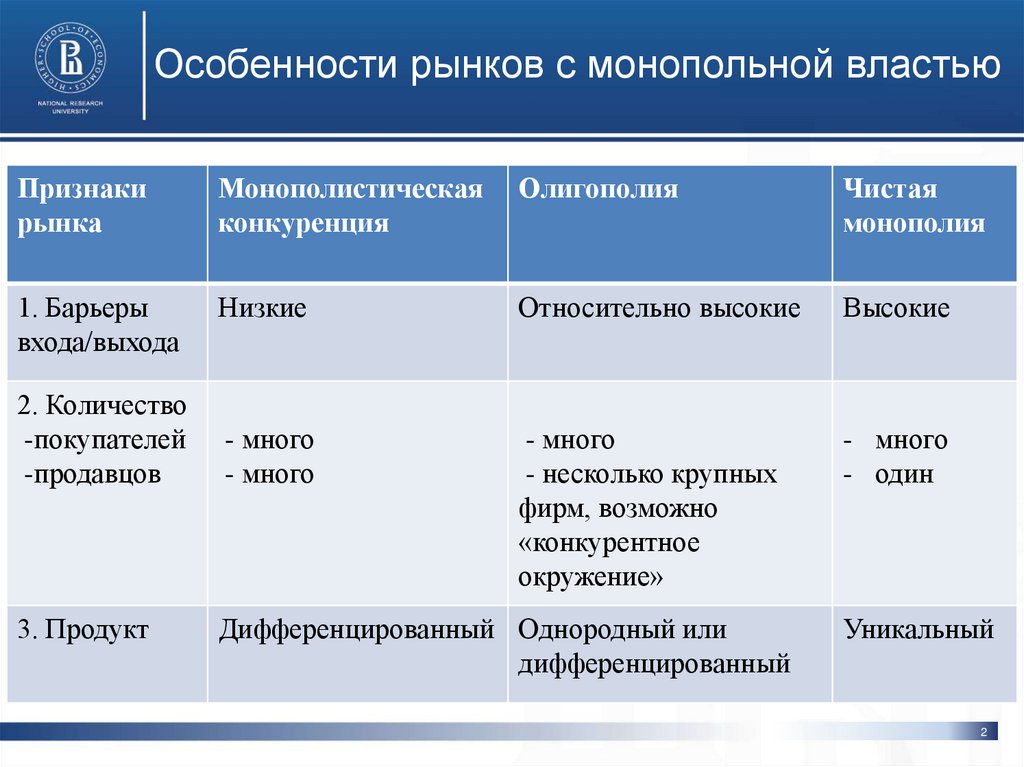 HIGHER SCHOOL OF ECONOMICS
NATIONAL RESEARCH UNIVERSITY

Особенности рынков с монопольной властью

| Признаки рынка | Монополистическая конкуренция | Олигополия | Чистая монополия |
|---|---|---|---|
| 1. Барьеры входа/выхода | Низкие | Относительно высокие | Высокие |
| 2. Количество -покупателей -продавцов | - много - много | - много - несколько крупных фирм, возможно «конкурентное окружение» | - много - один |
| 3. Продукт | Дифференцированный | Однородный или дифференцированный | Уникальный |

2